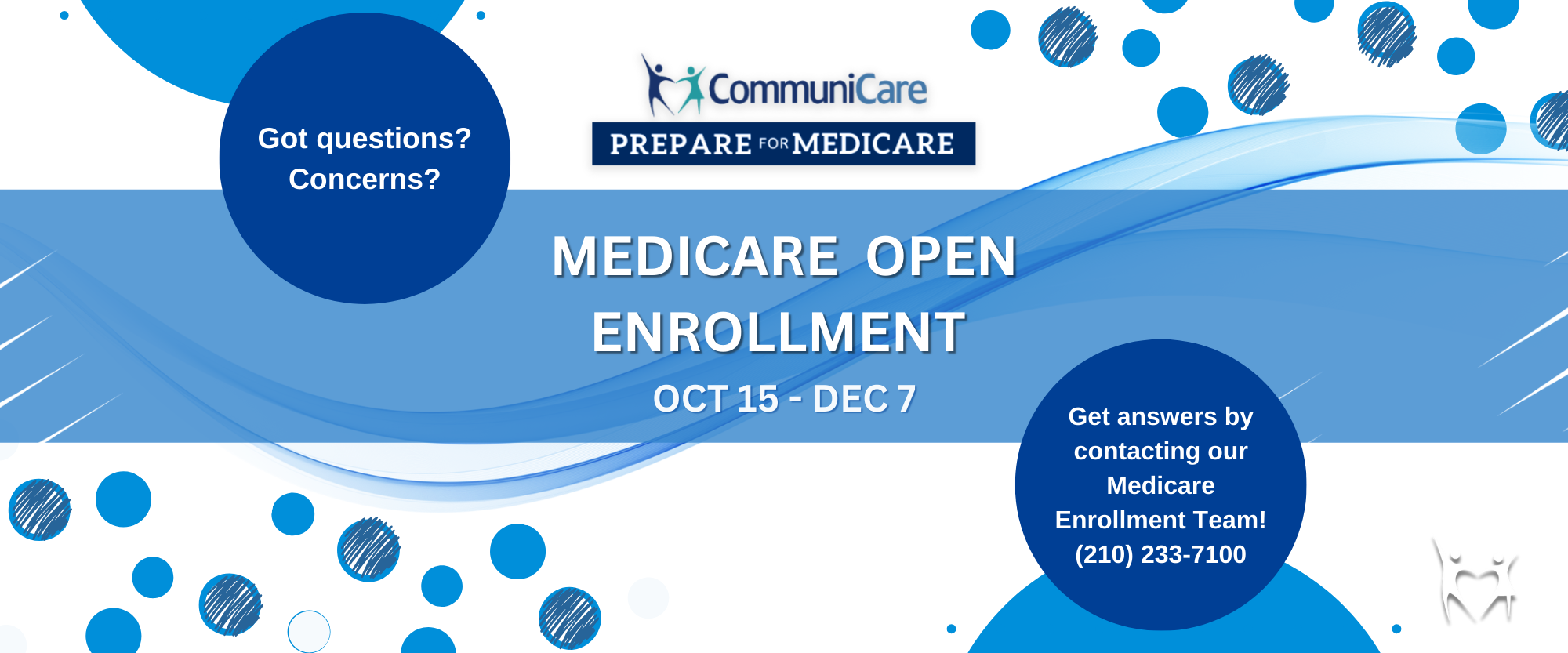 Got questions? Concerns?

CommuniCare

PREPARE FOR MEDICARE

MEDICARE OPEN ENROLLMENT

OCT 15 - DEC 7

Get answers by contacting our Medicare Enrollment Team! (210) 233-7100